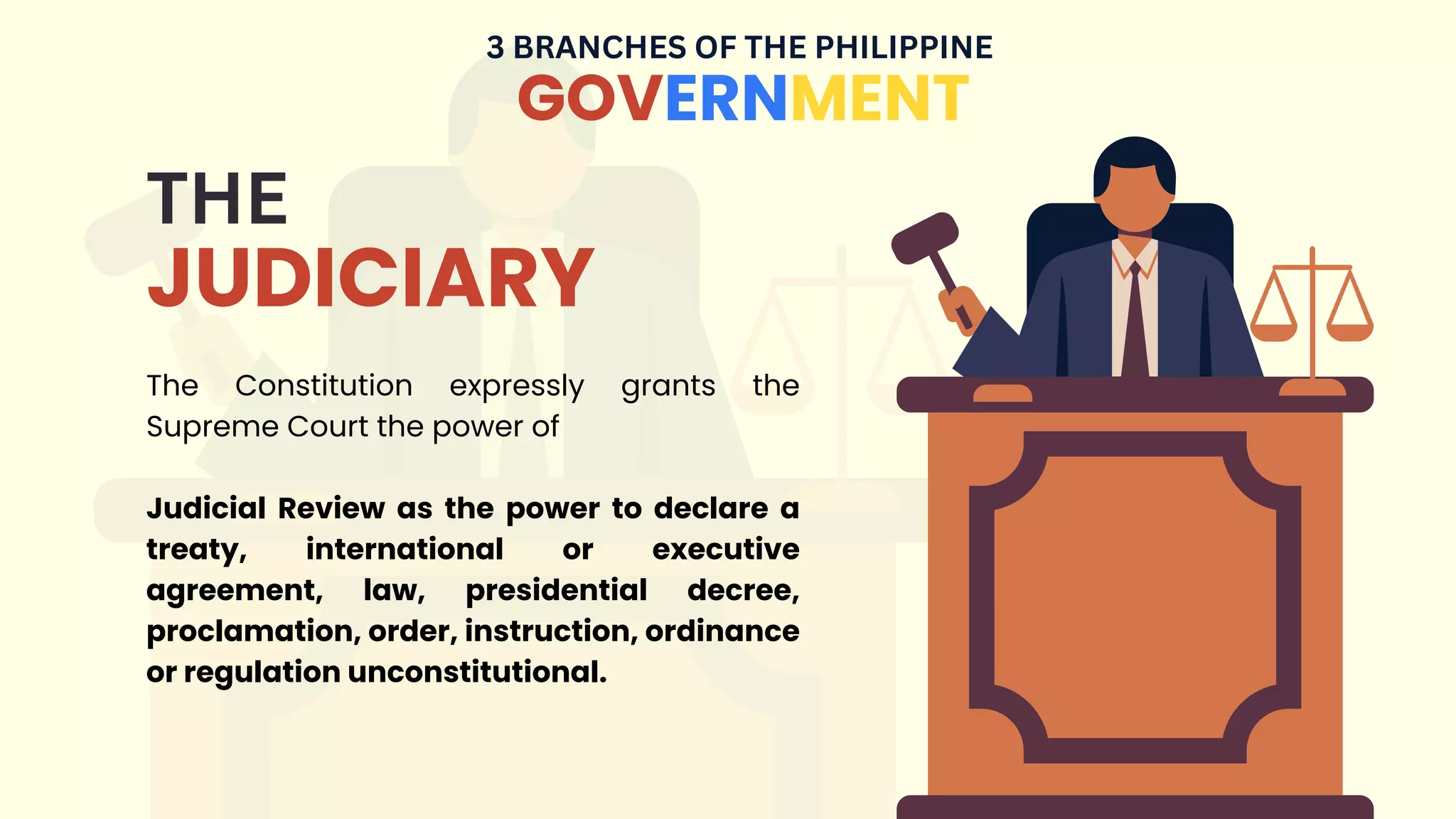 3 BRANCHES OF THE PHILIPPINE
GOVERNMENT

THE
JUDICIARY

The Constitution expressly grants the Supreme Court the power of

Judicial Review as the power to declare a treaty, international or executive agreement, law, presidential decree, proclamation, order, instruction, ordinance or regulation unconstitutional.